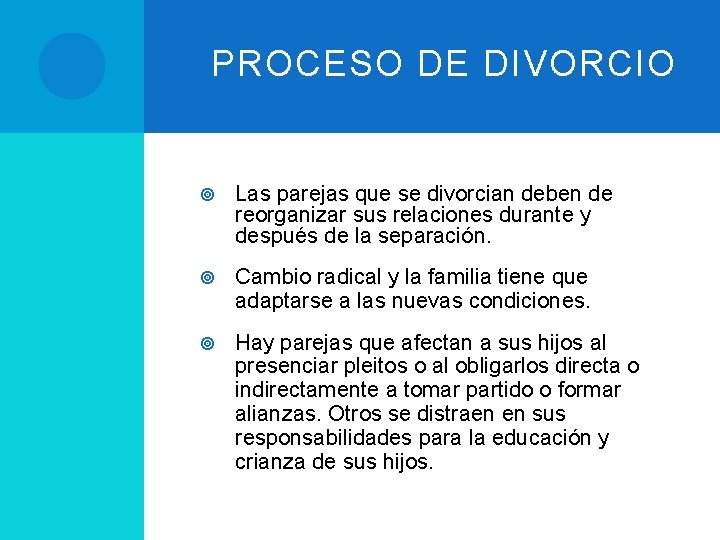 PROCESO DE DIVORCIO

Las parejas que se divorcian deben de reorganizar sus relaciones durante y después de la separación.

Cambio radical y la familia tiene que adaptarse a las nuevas condiciones.

Hay parejas que afectan a sus hijos al presenciar pleitos o al obligarlos directa o indirectamente a tomar partido o formar alianzas. Otros se distraen en sus responsabilidades para la educación y crianza de sus hijos.